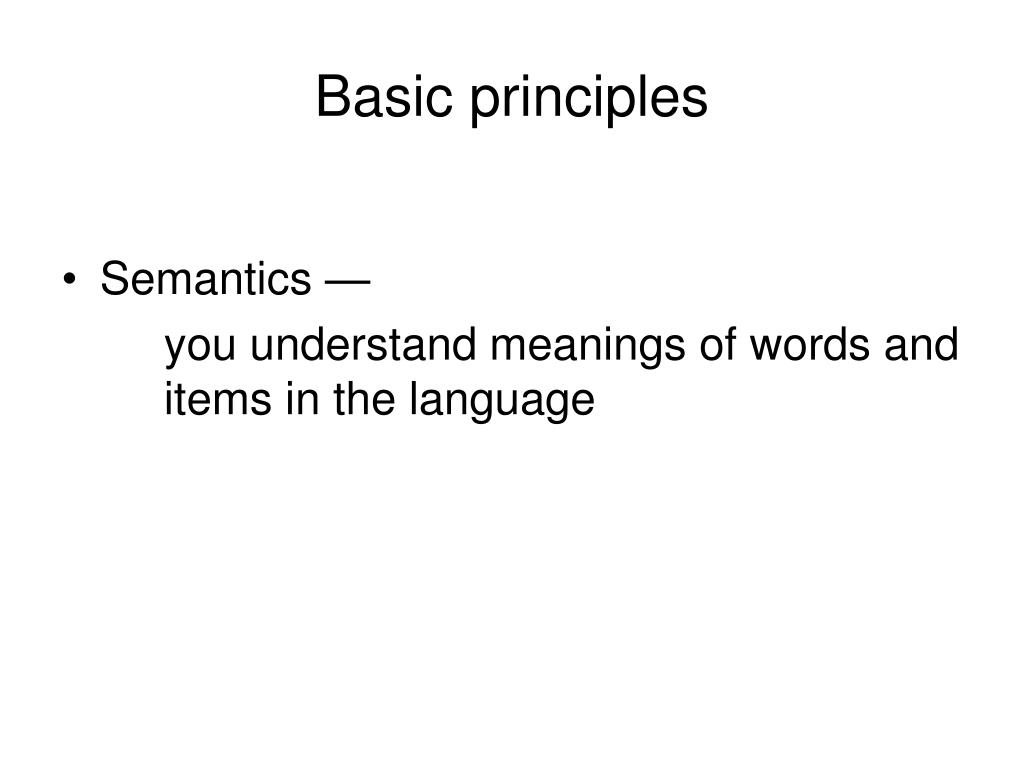 Basic principles

• Semantics —

you understand meanings of words and items in the language